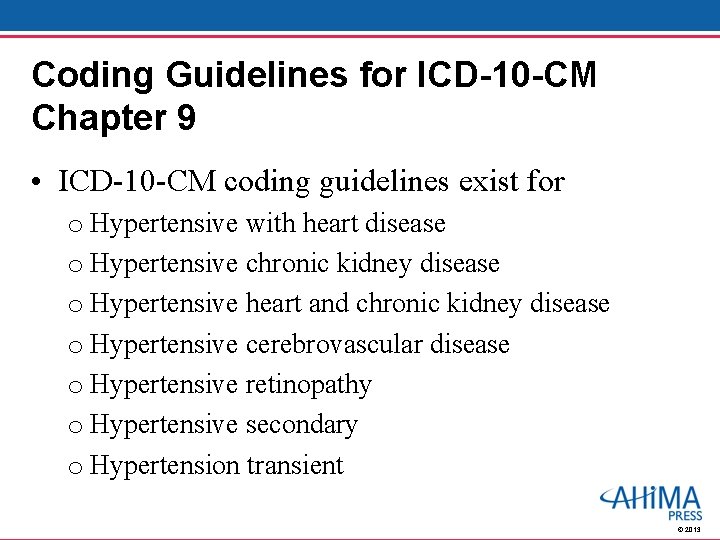 Coding Guidelines for ICD-10-CM Chapter 9

• ICD-10-CM coding guidelines exist for
 o Hypertensive with heart disease
 o Hypertensive chronic kidney disease
 o Hypertensive heart and chronic kidney disease
 o Hypertensive cerebrovascular disease
 o Hypertensive retinopathy
 o Hypertensive secondary
 o Hypertension transient

AHIMA PRESS
© 2013